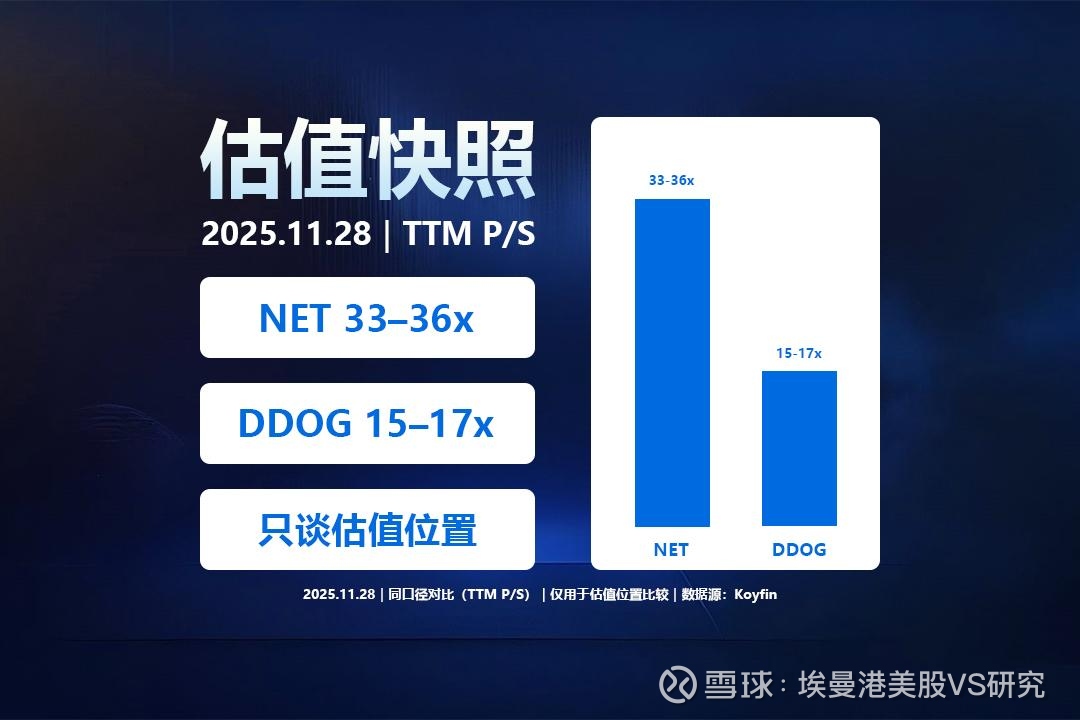 估值快照
2025.11.28 | TTM P/S

NET 33–36x

DDOG 15–17x

只谈估值位置

33-36x
15-17x
NET
DDOG

2025.11.28 | 同口径对比（TTM P/S） | 仅用于估值位置比较 | 数据源：Koyfin

雪球：埃曼港美股VS研究